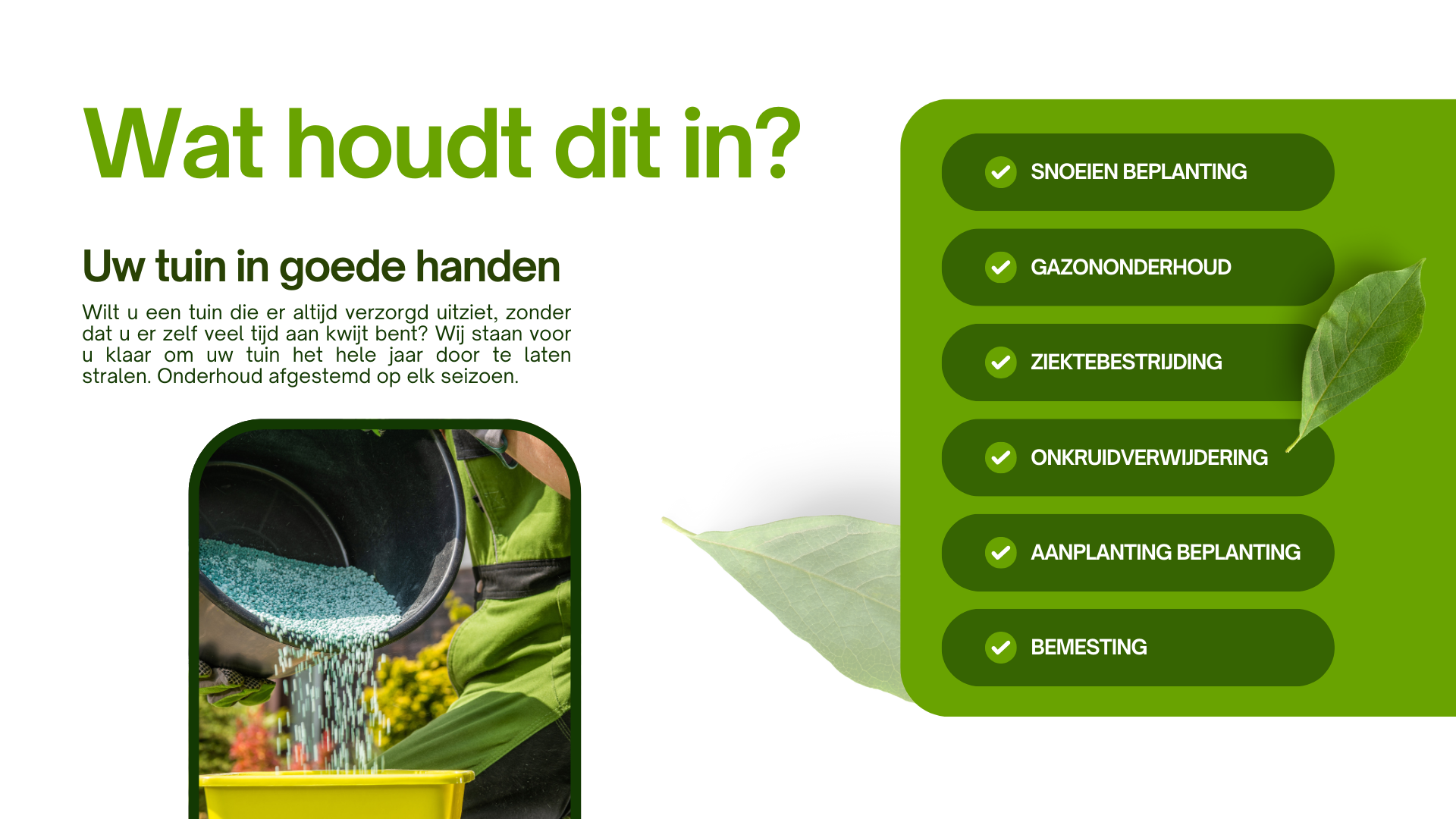 Wat houdt dit in?

Uw tuin in goede handen

Wilt u een tuin die er altijd verzorgd uitziet, zonder dat u er zelf veel tijd aan kwijt bent? Wij staan voor u klaar om uw tuin het hele jaar door te laten stralen. Onderhoud afgestemd op elk seizoen.

SNOEIEN BEPLANTING

GAZONONDERHOUD

ZIEKTEBESTRIJDING

ONKRUIDVERWIJDERING

AANPLANTING BEPLANTING

BEMESTING